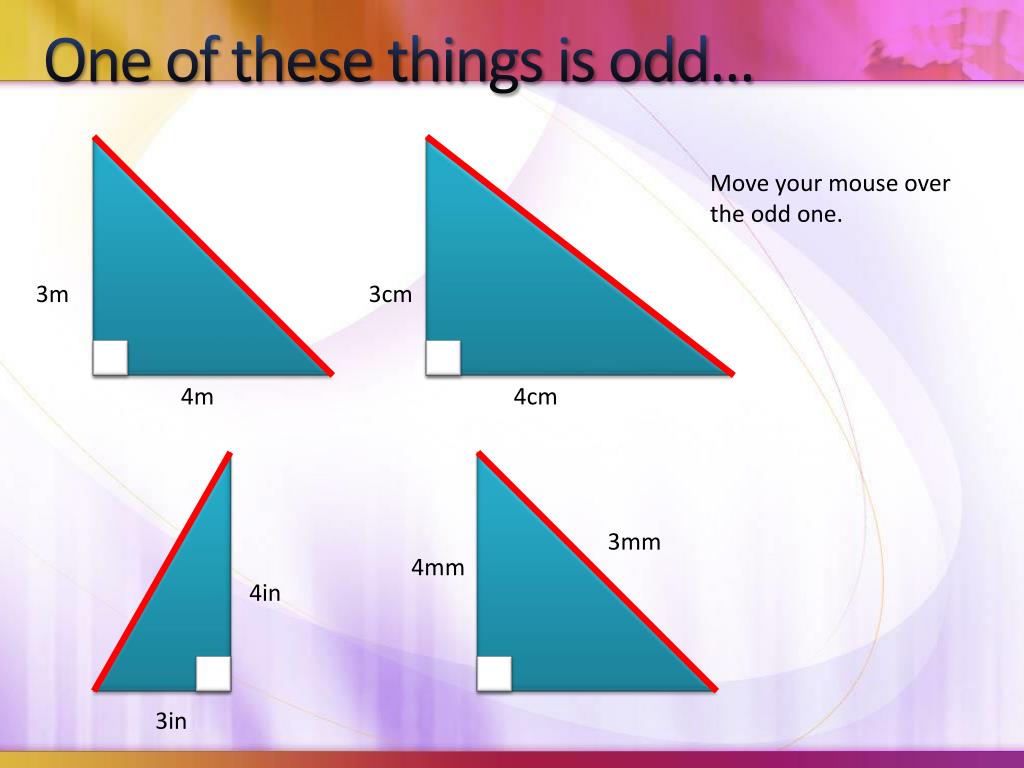 One of these things is odd…

Move your mouse over the odd one.

3m

4m

3cm

4cm

4in

3in

4mm

3mm